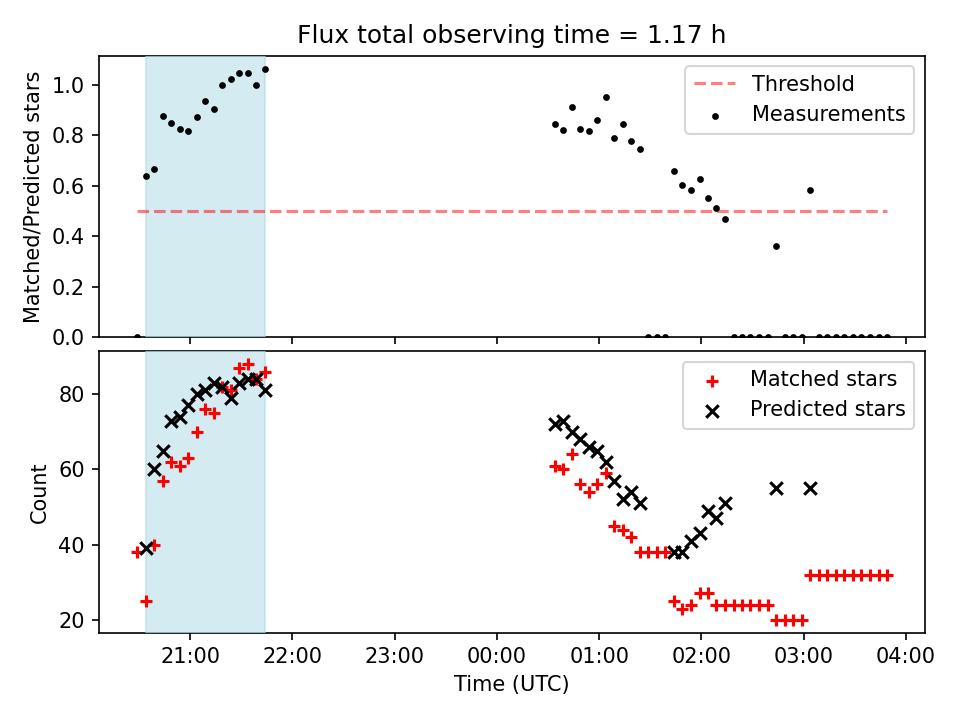 Flux total observing time = 1.17 h

Matched/Predicted stars

1.0
0.8
0.6
0.4
0.2
0.0

Threshold
Measurements

Count

80
60
40
20

Matched stars
Predicted stars

21:00 22:00 23:00 00:00 01:00 02:00 03:00 04:00

Time (UTC)